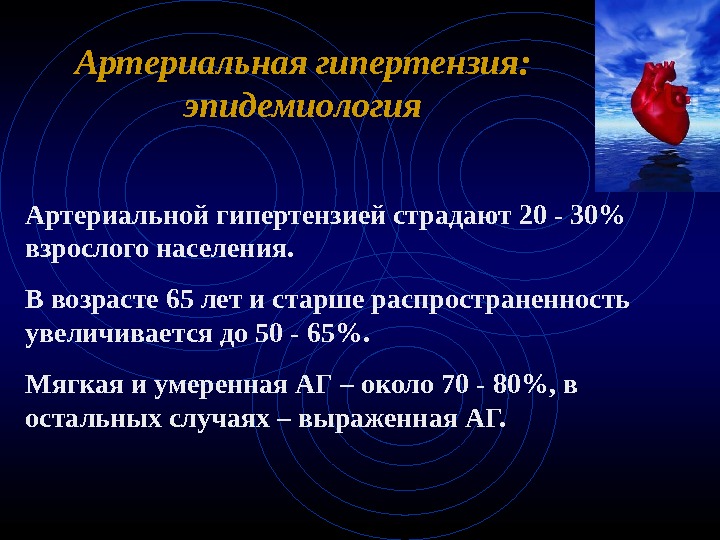 Артериальная гипертензия: эпидемиология

Артериальной гипертензией страдают 20 - 30% взрослого населения.

В возрасте 65 лет и старше распространенность увеличивается до 50 - 65%.

Мягкая и умеренная АГ – около 70 - 80%, в остальных случаях – выраженная АГ.